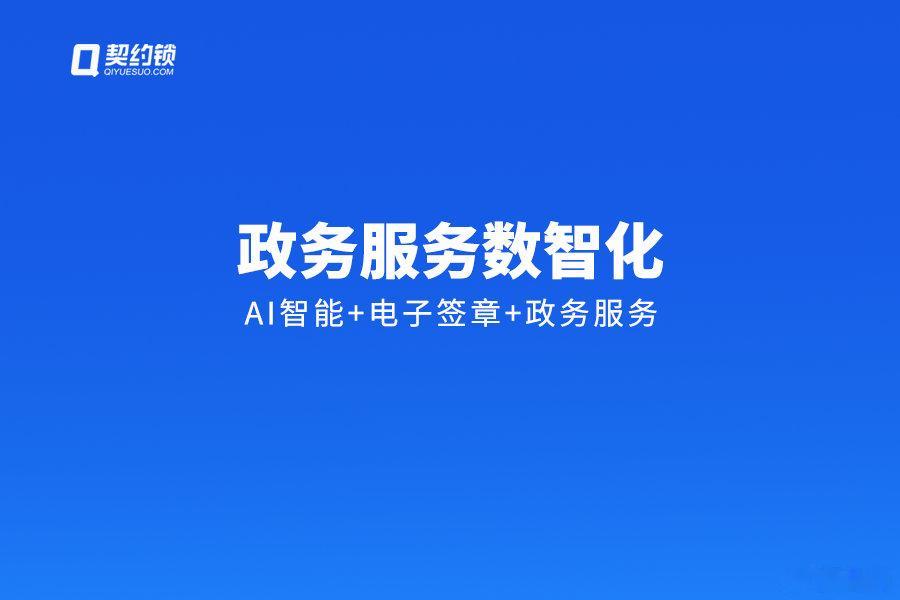 契约锁
QIYUESUO.COM

政务服务数智化

AI智能+电子签章+政务服务